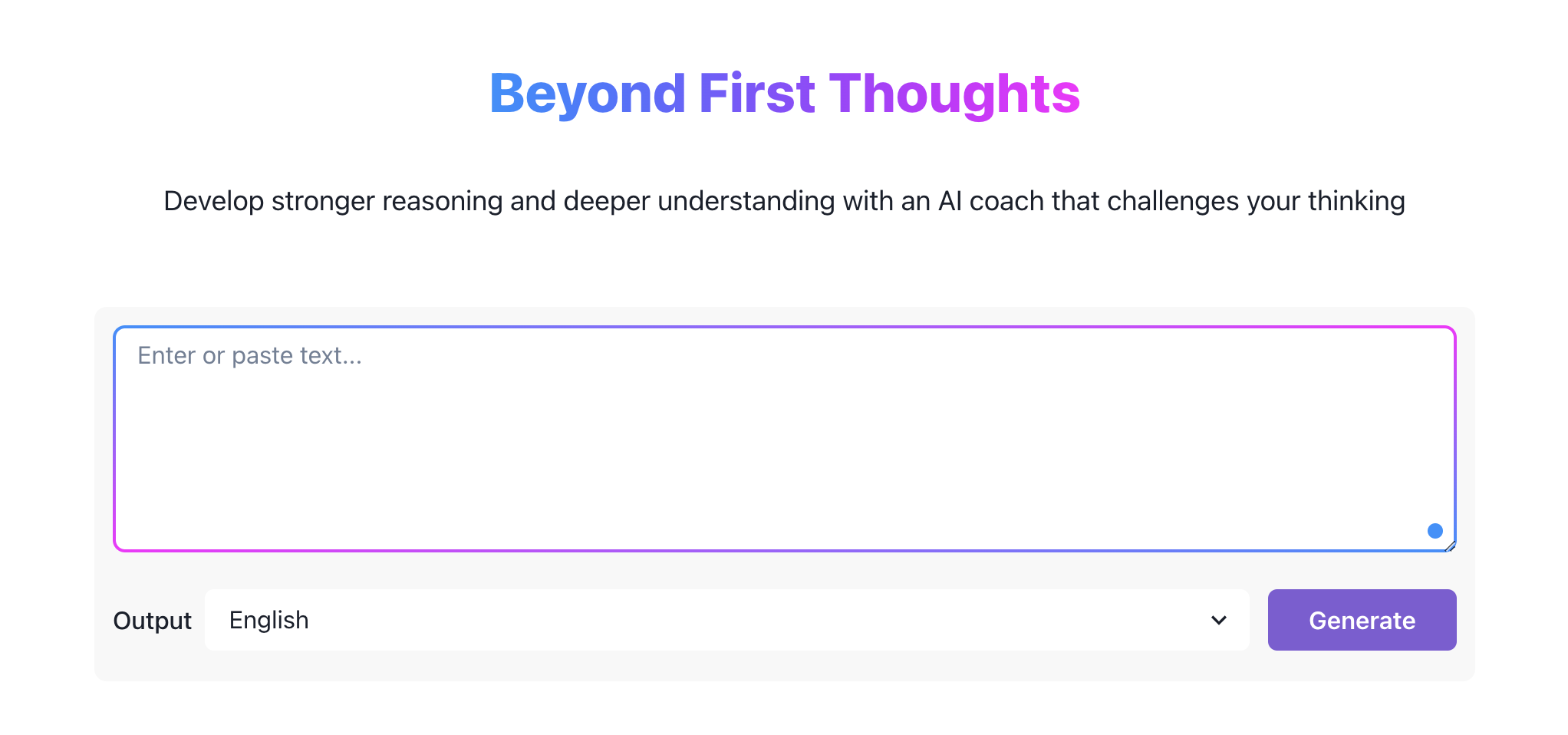 Beyond First Thoughts

Develop stronger reasoning and deeper understanding with an AI coach that challenges your thinking

Enter or paste text...

Output English

Generate